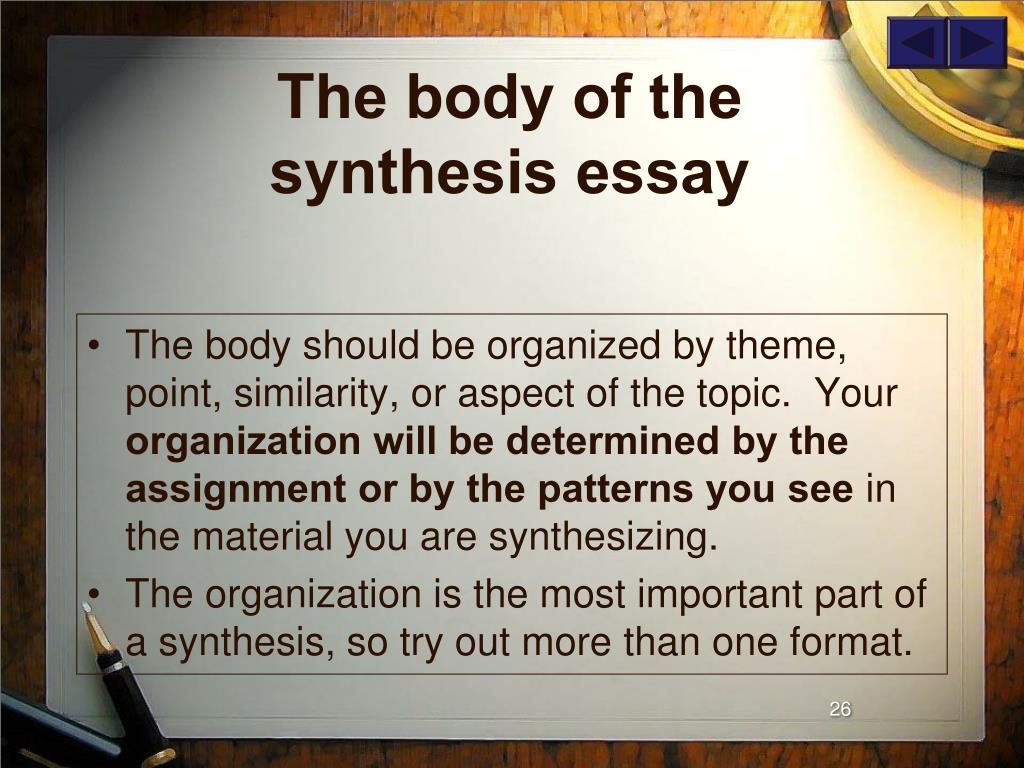 The body of the synthesis essay

• The body should be organized by theme, point, similarity, or aspect of the topic. Your organization will be determined by the assignment or by the patterns you see in the material you are synthesizing.
• The organization is the most important part of a synthesis, so try out more than one format.

26